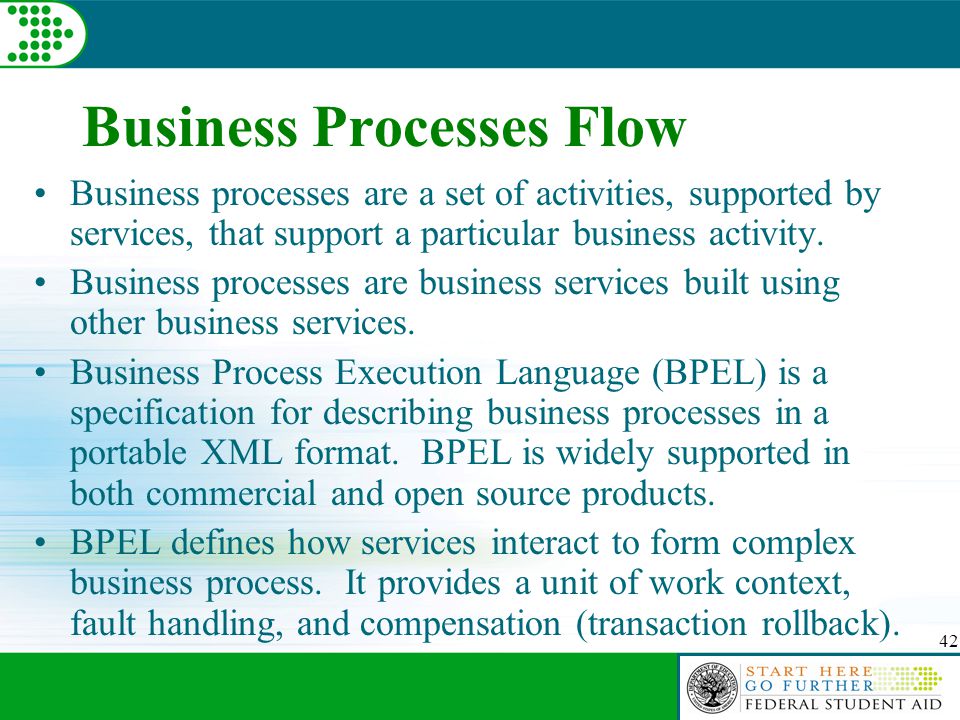 Business Processes Flow

• Business processes are a set of activities, supported by services, that support a particular business activity.

• Business processes are business services built using other business services.

• Business Process Execution Language (BPEL) is a specification for describing business processes in a portable XML format. BPEL is widely supported in both commercial and open source products.

• BPEL defines how services interact to form complex business process. It provides a unit of work context, fault handling, and compensation (transaction rollback).

42

START HERE
GO FURTHER
FEDERAL STUDENT AID